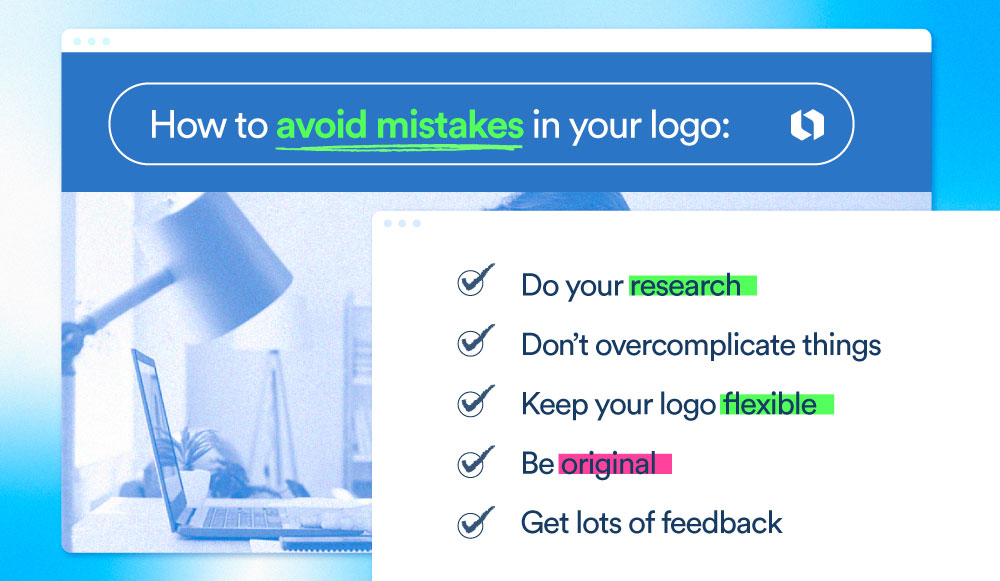 How to avoid mistakes in your logo:

Do your research

Don't overcomplicate things

Keep your logo flexible

Be original

Get lots of feedback